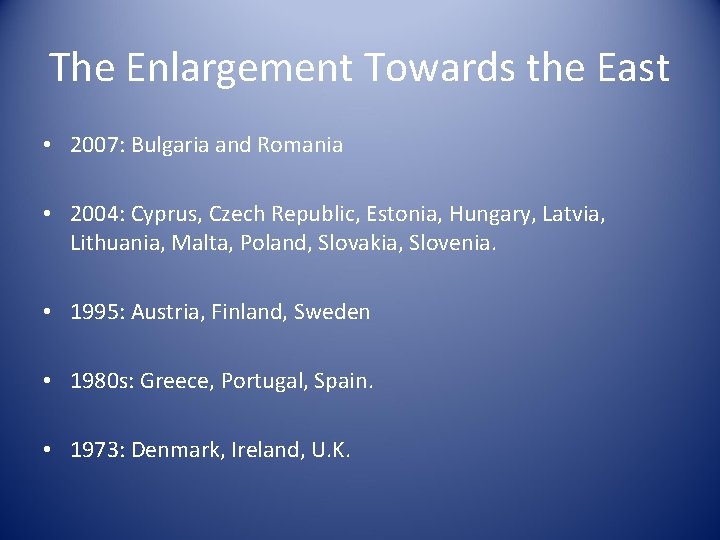 The Enlargement Towards the East

• 2007: Bulgaria and Romania

• 2004: Cyprus, Czech Republic, Estonia, Hungary, Latvia, Lithuania, Malta, Poland, Slovakia, Slovenia.

• 1995: Austria, Finland, Sweden

• 1980s: Greece, Portugal, Spain.

• 1973: Denmark, Ireland, U.K.